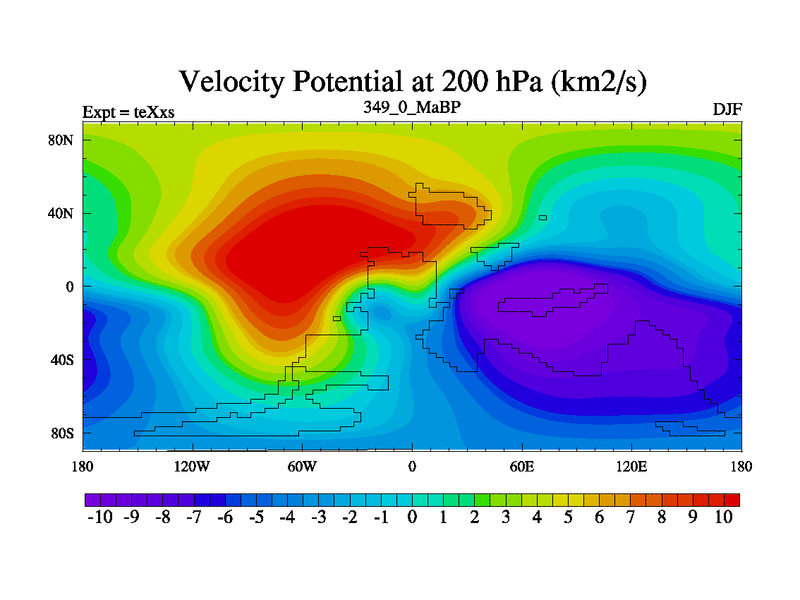 Velocity Potential at 200 hPa (km2/s)

Expt = teXxs

349_0_MaBP

DJF

80N
40N
0
40S
80S

180
120W
60W
0
60E
120E
180

-10 -9 -8 -7 -6 -5 -4 -3 -2 -1 0 1 2 3 4 5 6 7 8 9 10